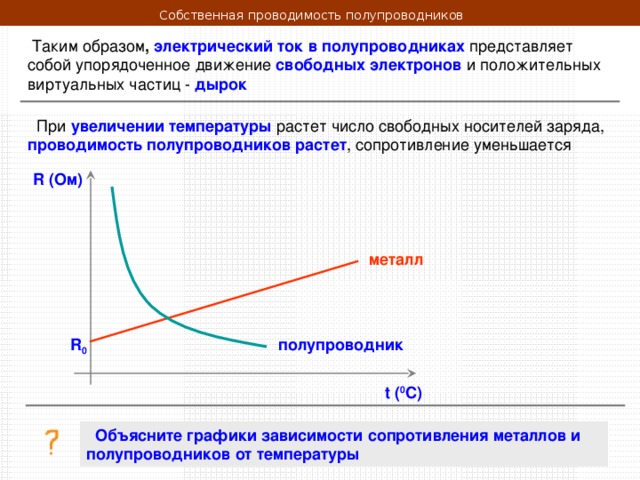 Собственная проводимость полупроводников

Таким образом, электрический ток в полупроводниках представляет собой упорядоченное движение свободных электронов и положительных виртуальных частиц - дырок

При увеличении температуры растет число свободных носителей заряда, проводимость полупроводников растет, сопротивление уменьшается

R (Ом)

металл

$R_0$

полупроводник

t ($^0$C)

?

Объясните графики зависимости сопротивления металлов и полупроводников от температуры